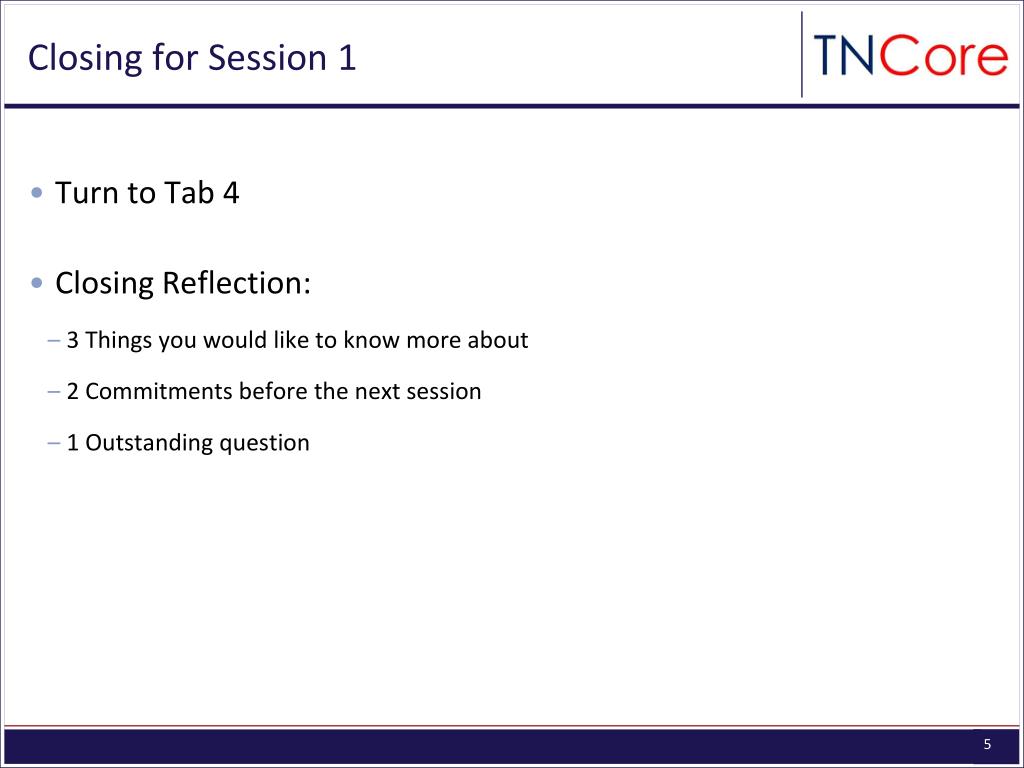 Closing for Session 1

TNCore

• Turn to Tab 4

• Closing Reflection:

– 3 Things you would like to know more about

– 2 Commitments before the next session

– 1 Outstanding question

5